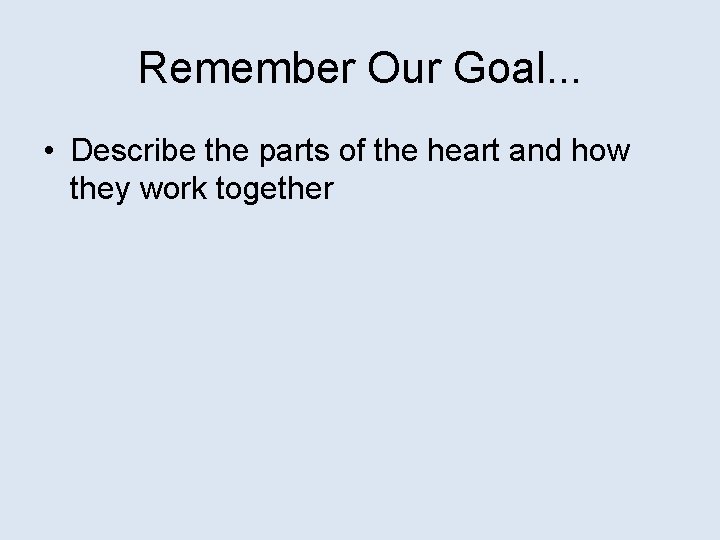 Remember Our Goal...

• Describe the parts of the heart and how they work together